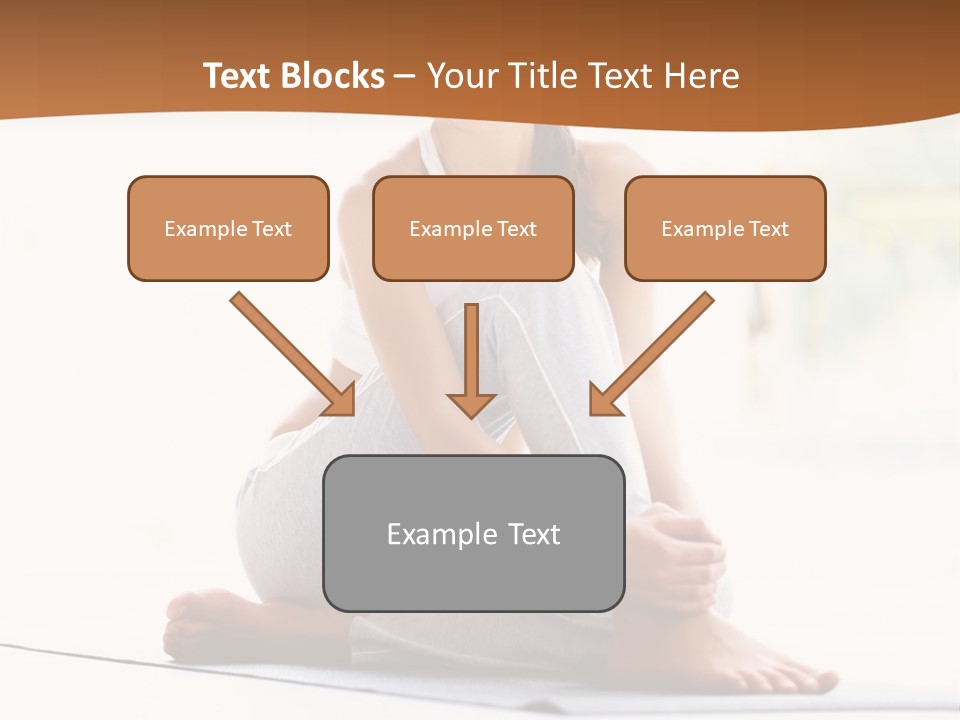 Text Blocks – Your Title Text Here

Example Text

Example Text

Example Text

Example Text